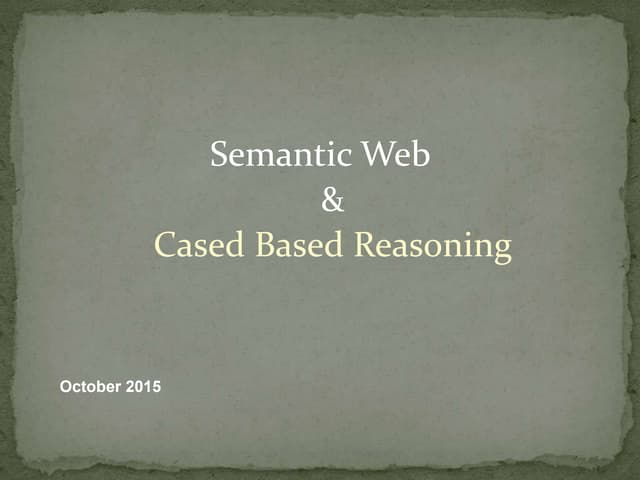 Semantic Web
&
Cased Based Reasoning

October 2015